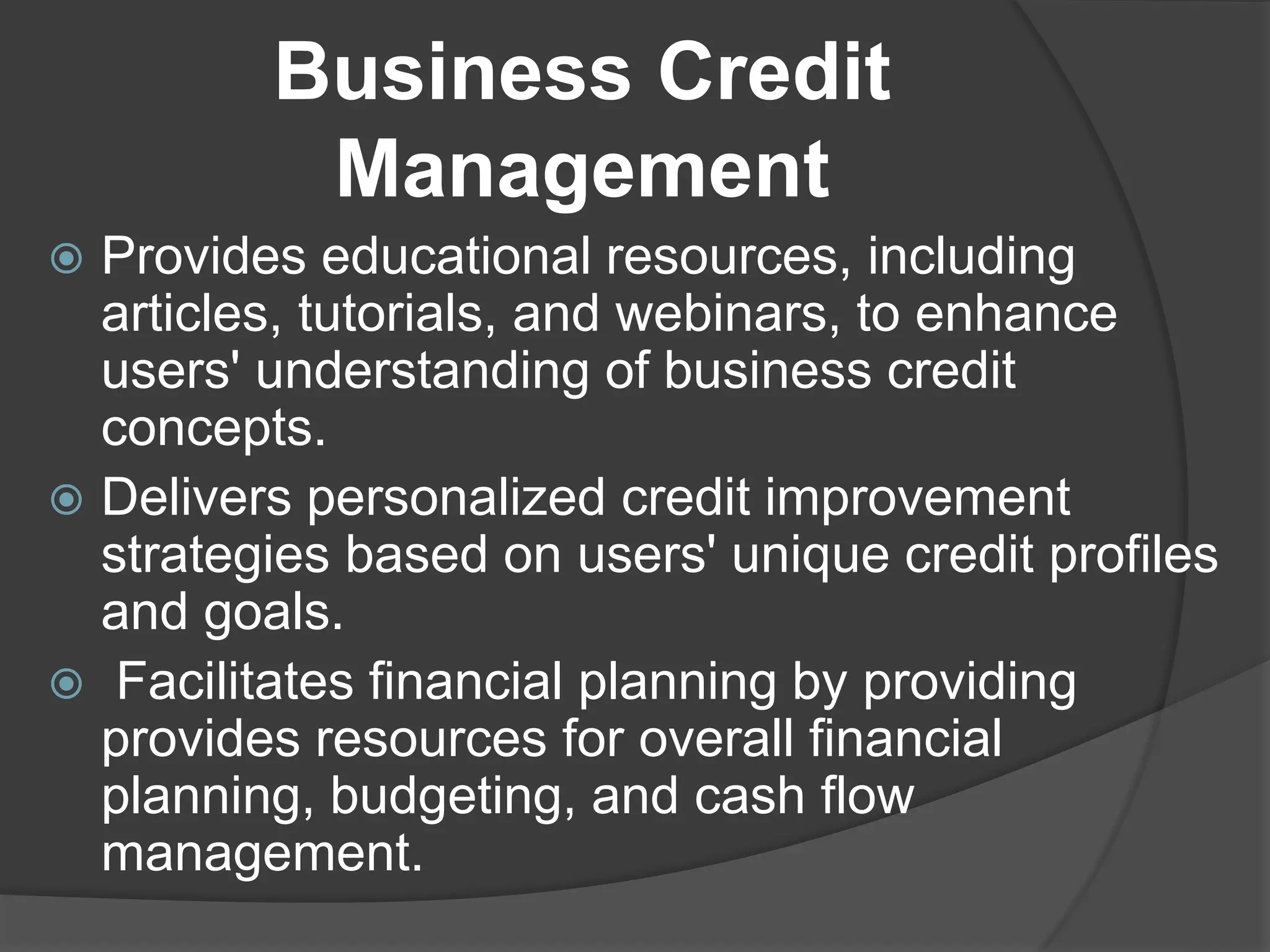 Business Credit Management

Provides educational resources, including articles, tutorials, and webinars, to enhance users' understanding of business credit concepts.

Delivers personalized credit improvement strategies based on users' unique credit profiles and goals.

Facilitates financial planning by providing provides resources for overall financial planning, budgeting, and cash flow management.